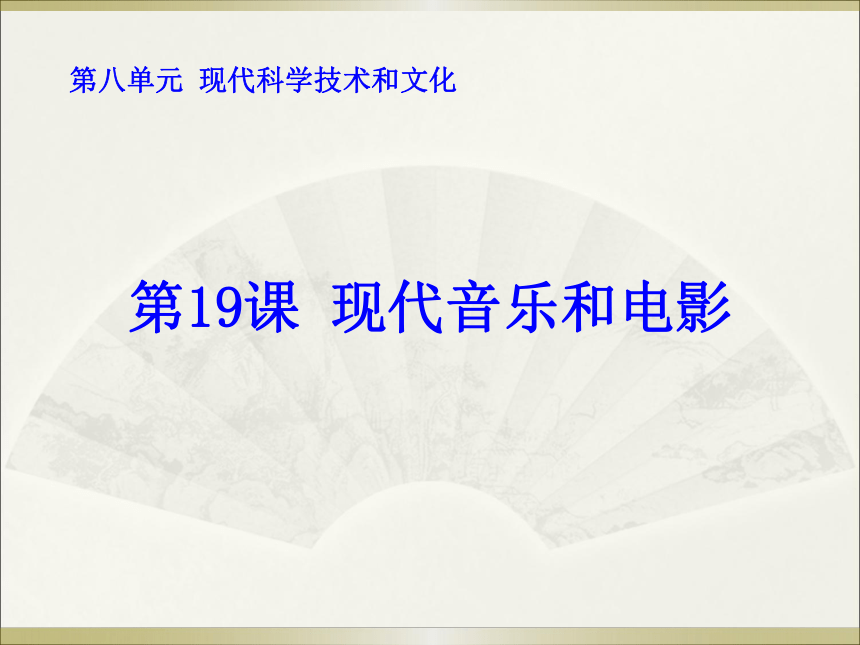 第八单元 现代科学技术和文化

第19课 现代音乐和电影